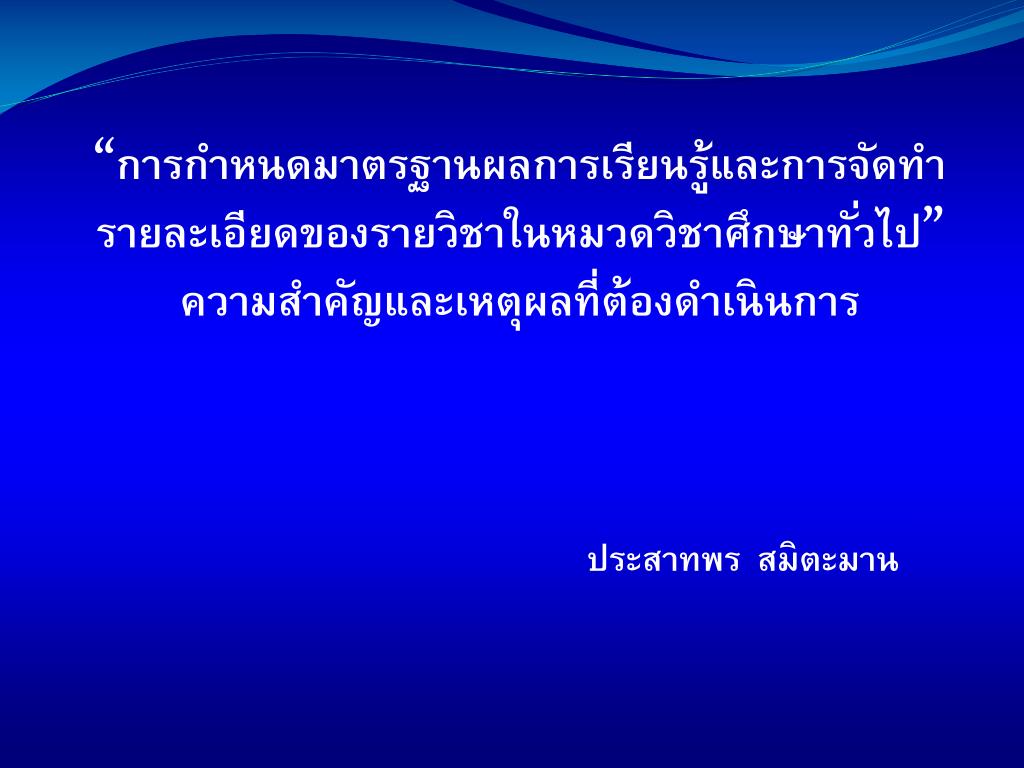 “การกำหนดมาตรฐานผลการเรียนรู้และการจัดทำรายละเอียดของรายวิชาในหมวดวิชาศึกษาทั่วไป” ความสำคัญและเหตุผลที่ต้องดำเนินการ

ประสาทพร สมิตะมาน